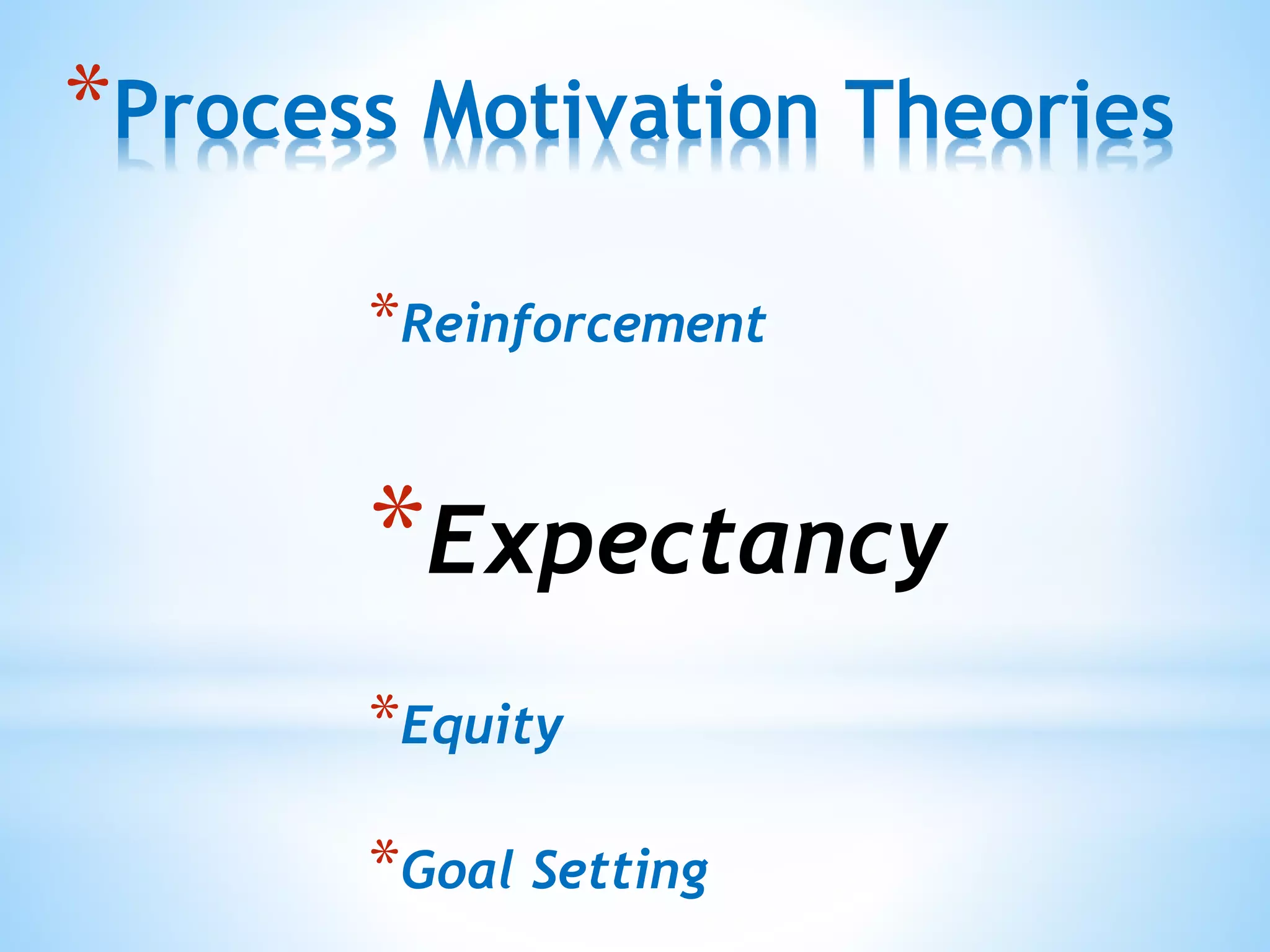 *Process Motivation Theories

*Reinforcement

*Expectancy

*Equity

*Goal Setting